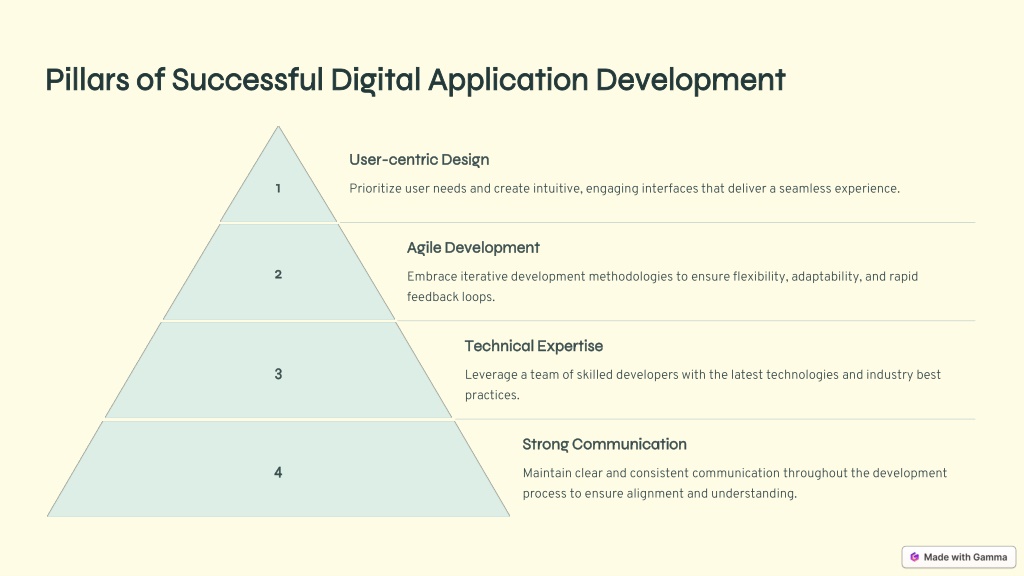 Pillars of Successful Digital Application Development

1

User-centric Design

Prioritize user needs and create intuitive, engaging interfaces that deliver a seamless experience.

2

Agile Development

Embrace iterative development methodologies to ensure flexibility, adaptability, and rapid feedback loops.

3

Technical Expertise

Leverage a team of skilled developers with the latest technologies and industry best practices.

4

Strong Communication

Maintain clear and consistent communication throughout the development process to ensure alignment and understanding.

Made with Gamma